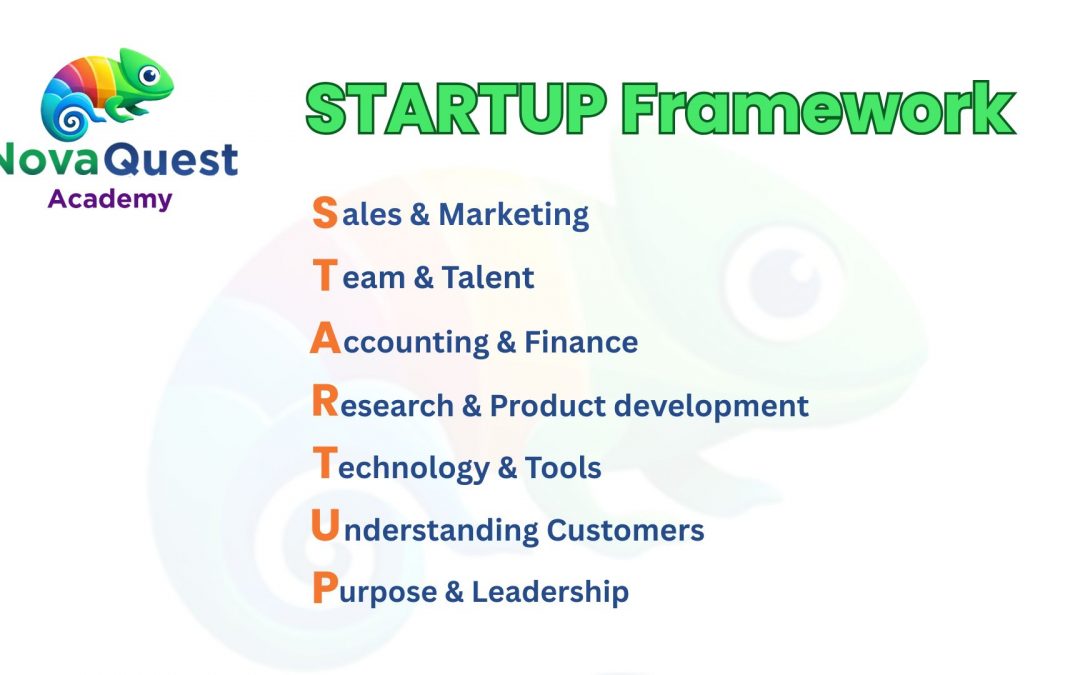 NovaQuest
Academy

STARTUP Framework

Sales & Marketing

Team & Talent

Accounting & Finance

Research & Product development

Technology & Tools

Understanding Customers

Purpose & Leadership